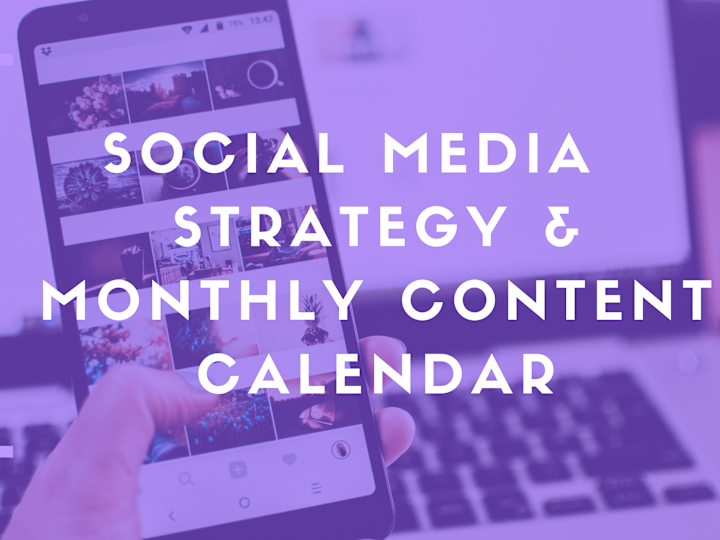 78% 13:42

SOCIAL MEDIA STRATEGY & MONTHLY CONTENT CALENDAR